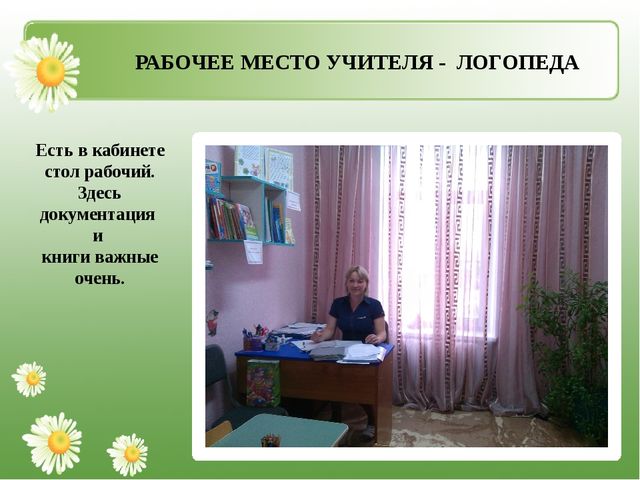 РАБОЧЕЕ МЕСТО УЧИТЕЛЯ - ЛОГОПЕДА

Есть в кабинете стол рабочий. Здесь документация и книги важные очень.